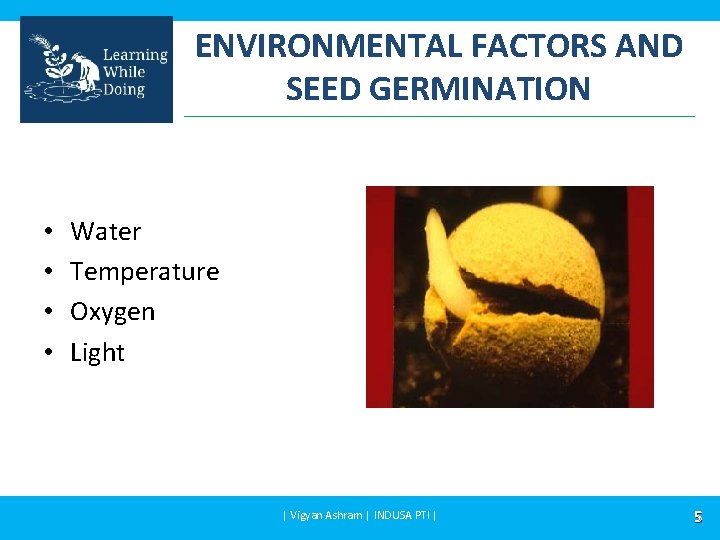 Learning While Doing

ENVIRONMENTAL FACTORS AND SEED GERMINATION

• Water
• Temperature
• Oxygen
• Light

| Vigyan Ashram | INDUSA PTI |

5